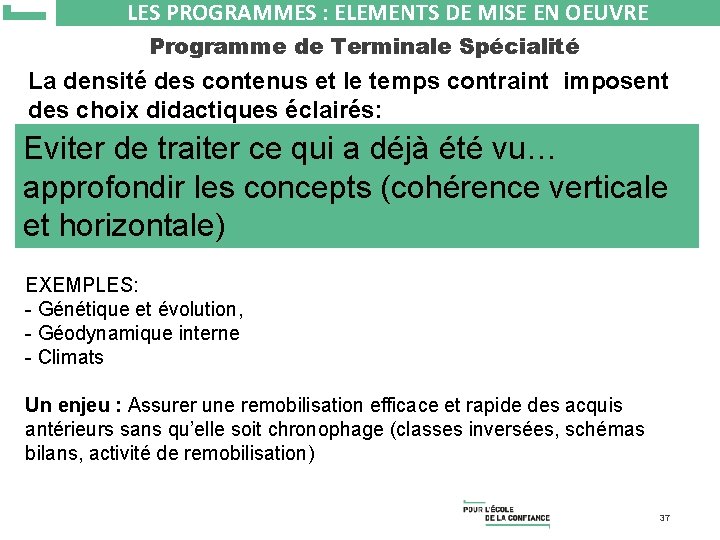 LES PROGRAMMES : ELEMENTS DE MISE EN OEUVRE

Programme de Terminale Spécialité

La densité des contenus et le temps contraint imposent des choix didactiques éclairés:

Eviter de traiter ce qui a déjà été vu… approfondir les concepts (cohérence verticale et horizontale)

EXEMPLES:
- Génétique et évolution,
- Géodynamique interne
- Climats

Un enjeu : Assurer une remobilisation efficace et rapide des acquis antérieurs sans qu'elle soit chronophage (classes inversées, schémas bilans, activité de remobilisation)

POUR L'ÉCOLE DE LA CONFIANCE

37